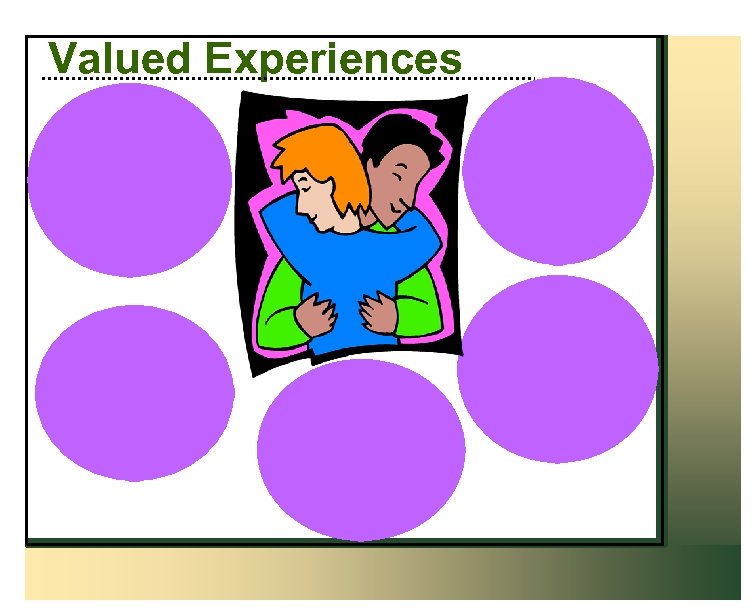 Valued Experiences